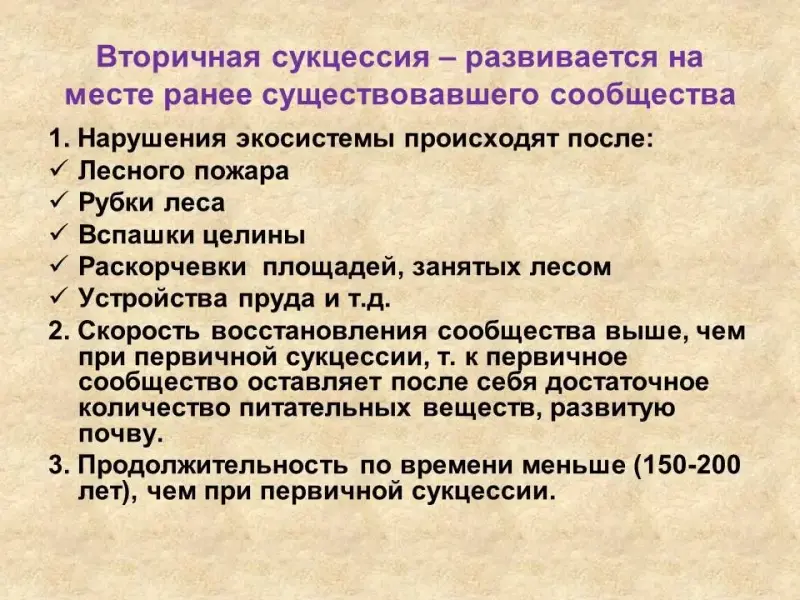 Вторичная сукцессия – развивается на месте ранее существовавшего сообщества

1. Нарушения экосистемы происходят после:
✓ Лесного пожара
✓ Рубки леса
✓ Вспашки целины
✓ Раскорчевки площадей, занятых лесом
✓ Устройства пруда и т.д.
2. Скорость восстановления сообщества выше, чем при первичной сукцессии, т. к первичное сообщество оставляет после себя достаточное количество питательных веществ, развитую почву.
3. Продолжительность по времени меньше (150-200 лет), чем при первичной сукцессии.